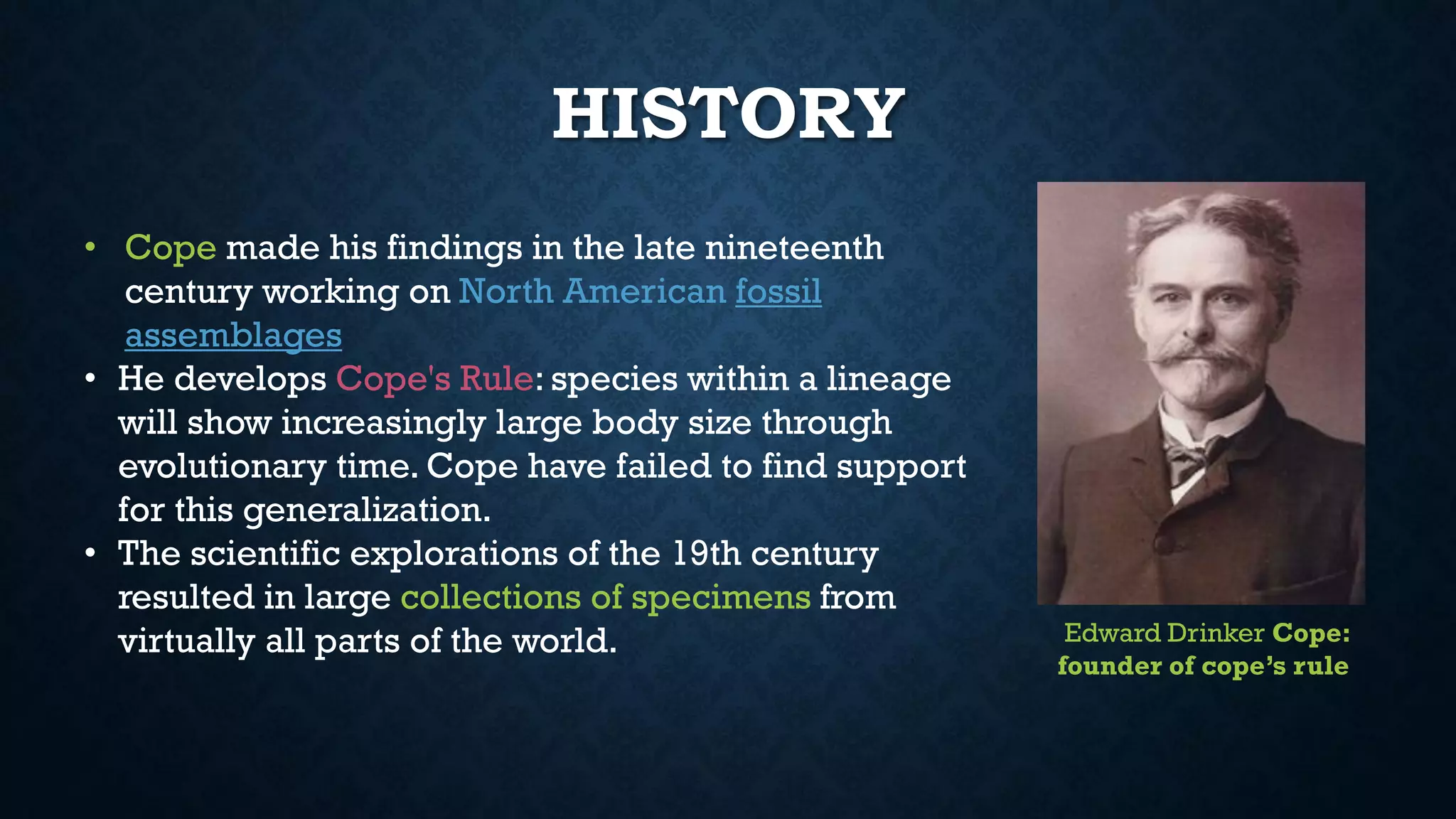 HISTORY

• Cope made his findings in the late nineteenth century working on North American fossil assemblages
• He develops Cope's Rule: species within a lineage will show increasingly large body size through evolutionary time. Cope have failed to find support for this generalization.
• The scientific explorations of the 19th century resulted in large collections of specimens from virtually all parts of the world.

Edward Drinker Cope: founder of cope's rule